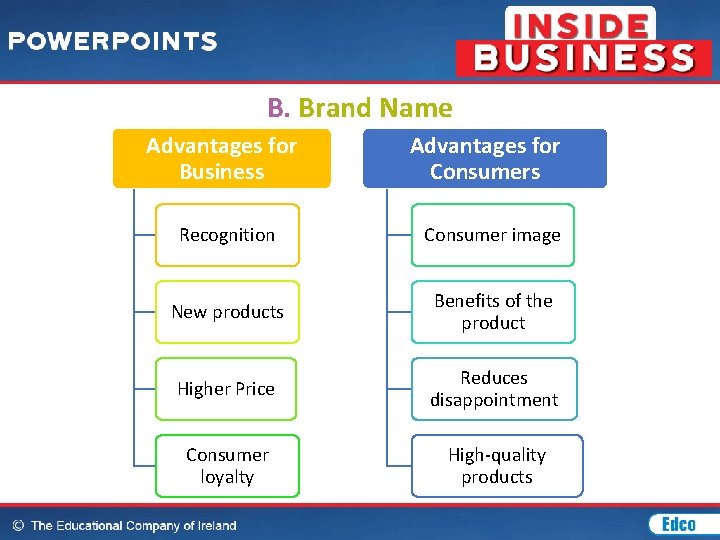 POWERPOINTS

INSIDE BUSINESS

B. Brand Name

Advantages for Business

Recognition

New products

Higher Price

Consumer loyalty

Advantages for Consumers

Consumer image

Benefits of the product

Reduces disappointment

High-quality products

© The Educational Company of Ireland

Edco